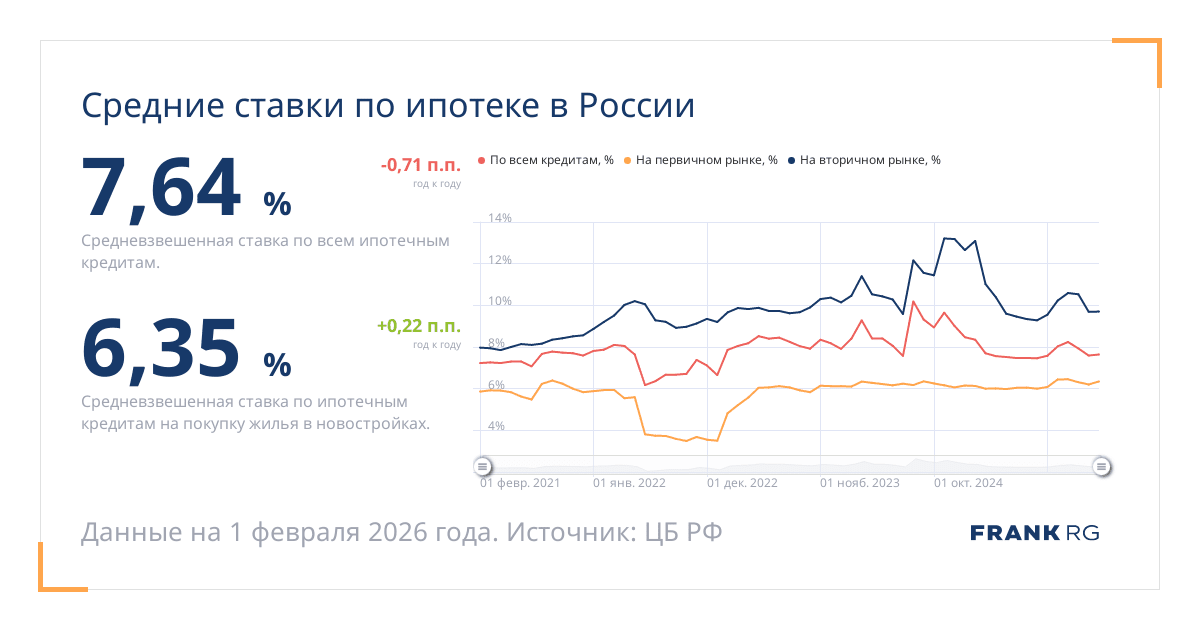 Средние ставки по ипотеке в России

7,64 %

-0,71 п.п.
год к году

Средневзвешенная ставка по всем ипотечным кредитам.

6,35 %

+0,22 п.п.
год к году

Средневзвешенная ставка по ипотечным кредитам на покупку жилья в новостройках.

По всем кредитам, % На первичном рынке, % На вторичном рынке, %

14%
12%
10%
8%
6%
4%

01 февр. 2021 01 янв. 2022 01 дек. 2022 01 нояб. 2023 01 окт. 2024

Данные на 1 февраля 2026 года. Источник: ЦБ РФ

FRANK RG